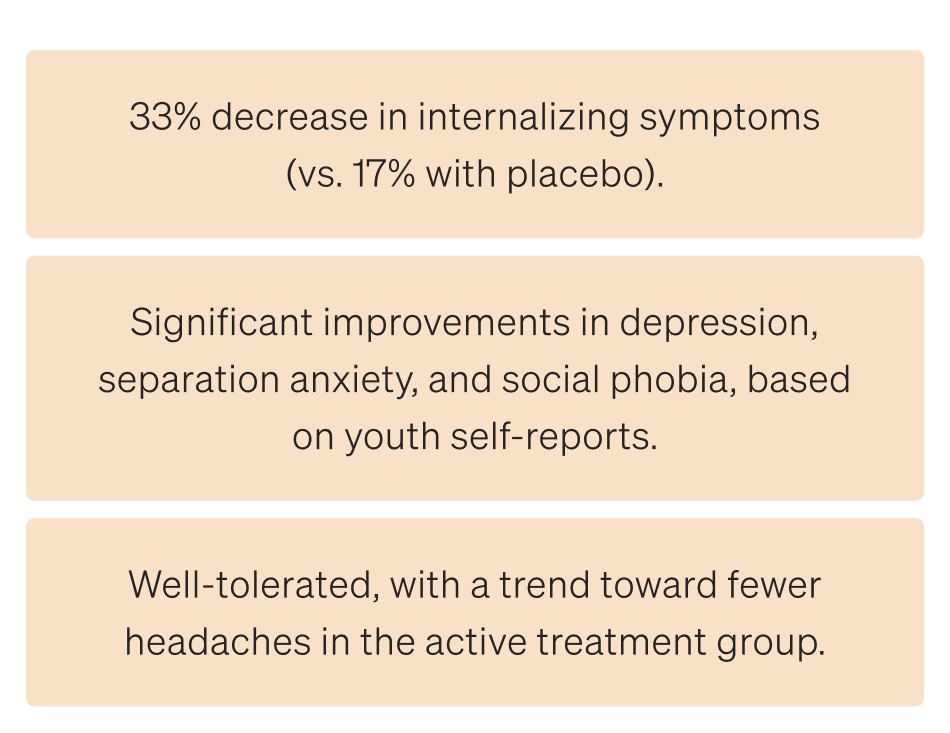 33% decrease in internalizing symptoms (vs. 17% with placebo).

Significant improvements in depression, separation anxiety, and social phobia, based on youth self-reports.

Well-tolerated, with a trend toward fewer headaches in the active treatment group.